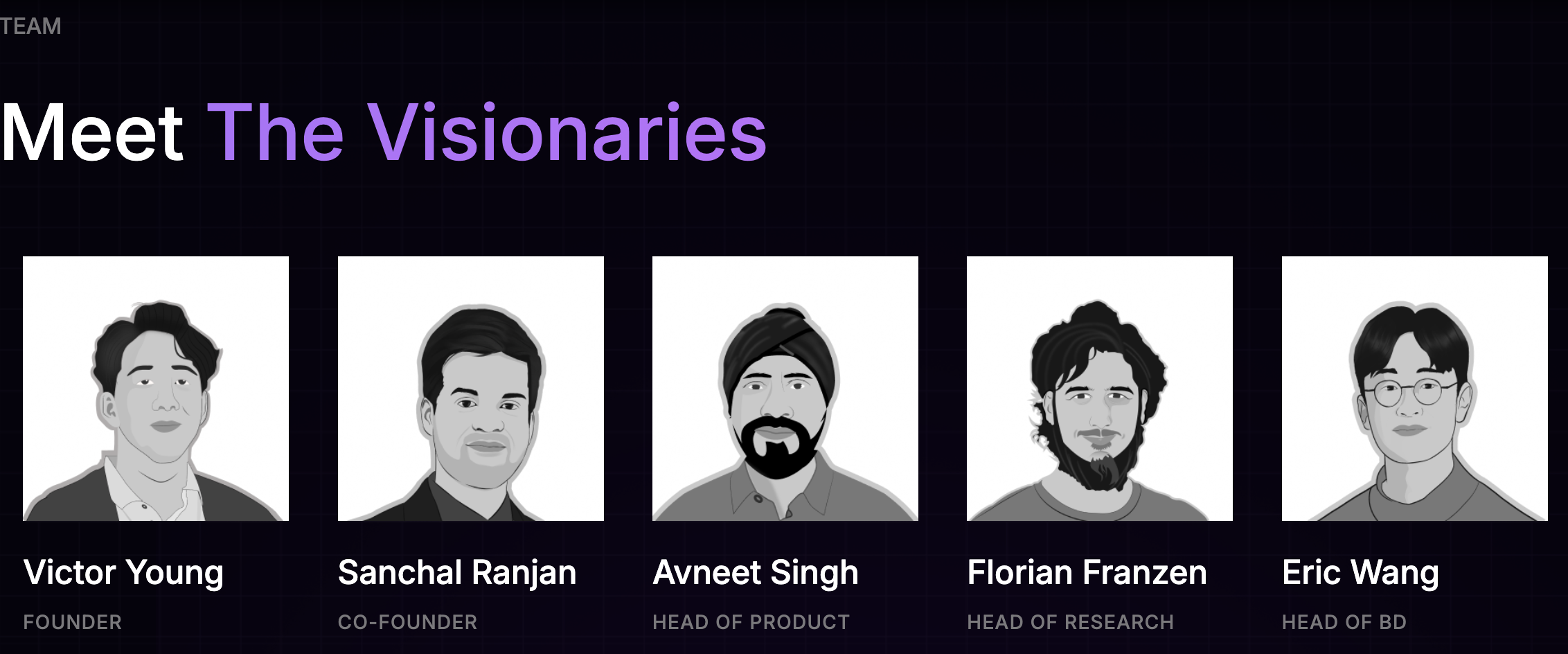 TEAM

Meet The Visionaries

Victor Young
FOUNDER

Sanchal Ranjan
CO-FOUNDER

Avneet Singh
HEAD OF PRODUCT

Florian Franzen
HEAD OF RESEARCH

Eric Wang
HEAD OF BD